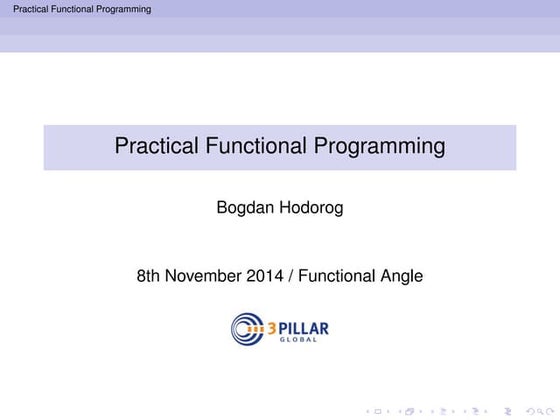 Practical Functional Programming

Practical Functional Programming

Bogdan Hodorog

8th November 2014 / Functional Angle

3PILLAR GLOBAL